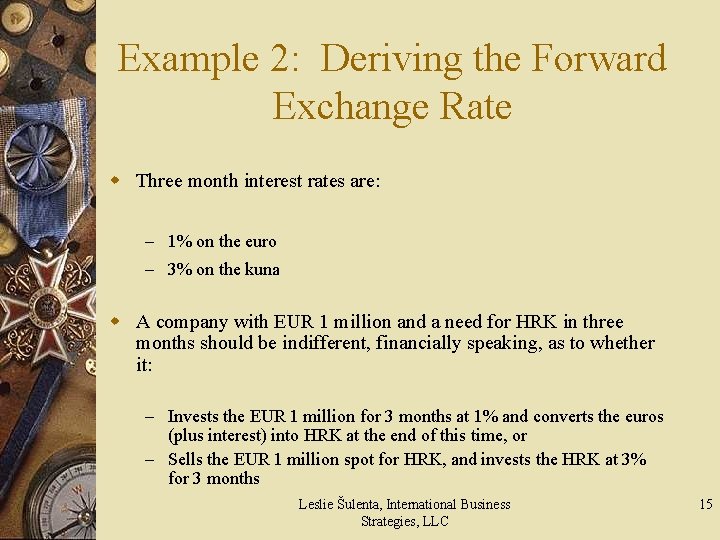 Example 2: Deriving the Forward Exchange Rate

Three month interest rates are:

– 1% on the euro
– 3% on the kuna

A company with EUR 1 million and a need for HRK in three months should be indifferent, financially speaking, as to whether it:

– Invests the EUR 1 million for 3 months at 1% and converts the euros (plus interest) into HRK at the end of this time, or
– Sells the EUR 1 million spot for HRK, and invests the HRK at 3% for 3 months

Leslie Šulenta, International Business Strategies, LLC

15